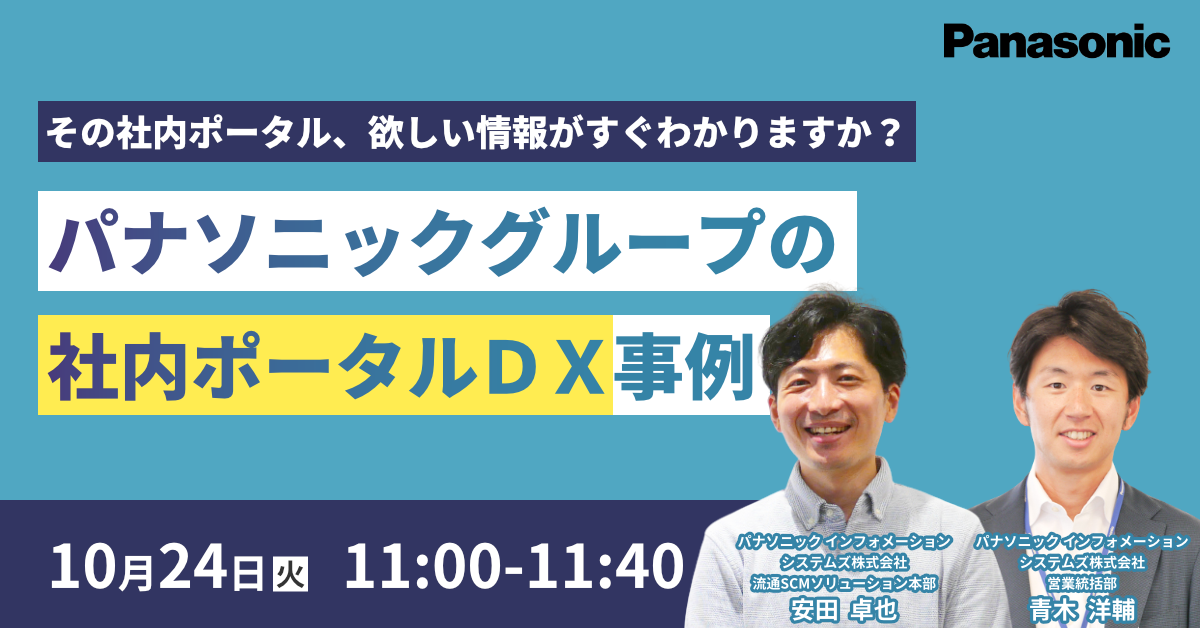 Panasonic

その社内ポータル、欲しい情報がすぐわかりますか？

パナソニックグループの

社内ポータルＤＸ事例

10月24日火 11:00-11:40

パナソニック インフォメーション システムズ株式会社 流通SCMソリューション本部

安田 卓也

パナソニック インフォメーション システムズ株式会社 営業統括部

青木 洋輔